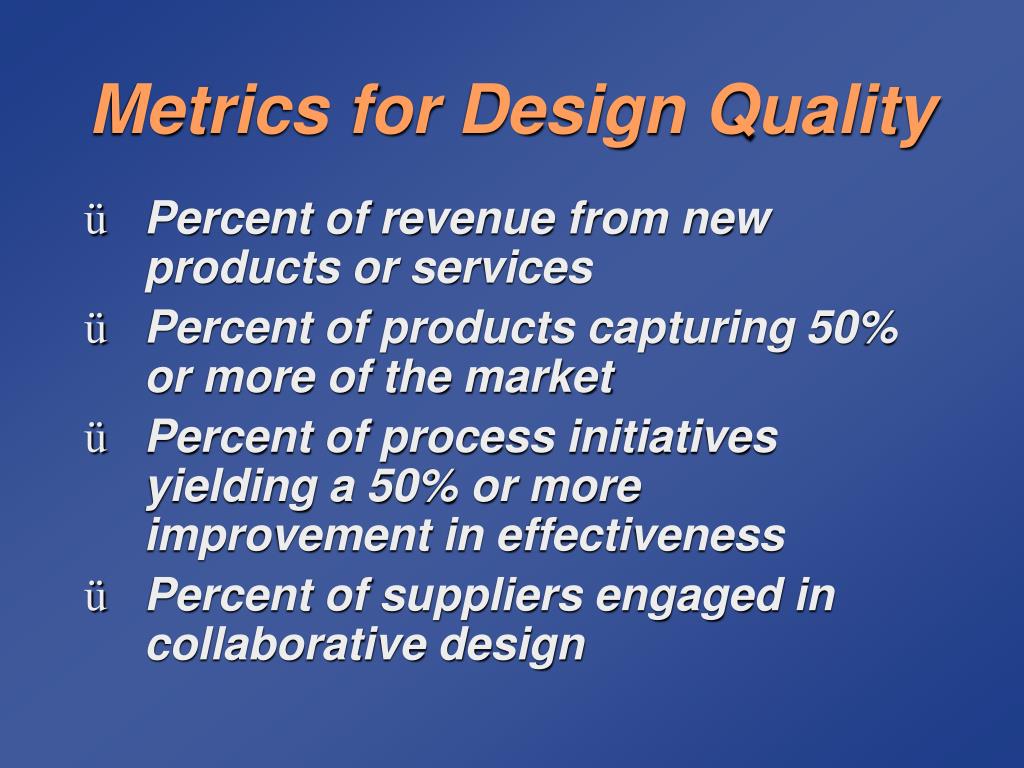 Metrics for Design Quality

ü Percent of revenue from new products or services

ü Percent of products capturing 50% or more of the market

ü Percent of process initiatives yielding a 50% or more improvement in effectiveness

ü Percent of suppliers engaged in collaborative design